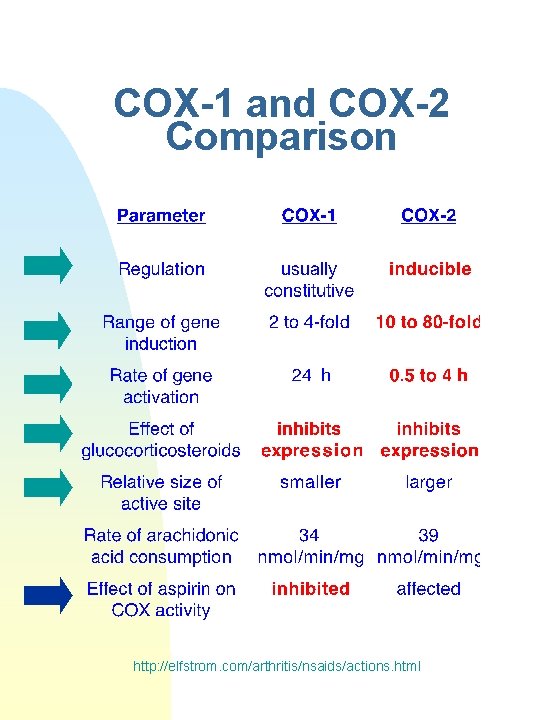 COX-1 and COX-2 Comparison

| Parameter | COX-1 | COX-2 |
|---|---|---|
| Regulation | usually constitutive | inducible |
| Range of gene induction | 2 to 4-fold | 10 to 80-fold |
| Rate of gene activation | 24 h | 0.5 to 4 h |
| Effect of glucocorticosteroids | inhibits expression | inhibits expression |
| Relative size of active site | smaller | larger |
| Rate of arachidonic acid consumption | 34 nmol/min/mg | 39 nmol/min/mg |
| Effect of aspirin on COX activity | inhibited | affected |

http://elfstrom.com/arthritis/nsaids/actions.html